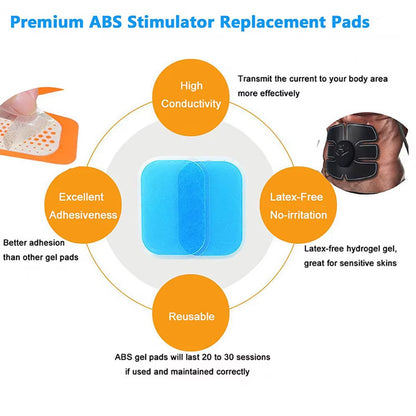 Premium ABS Stimulator Replacement Pads

High
Conductivity

Transmit the current to your body area more effectively

Excellent
Adhesiveness

Better adhesion than other gel pads

Latex-Free
No-irritation

Latex-free hydrogel gel, great for sensitive skins

Reusable

ABS gel pads will last 20 to 30 sessions if used and maintained correctly